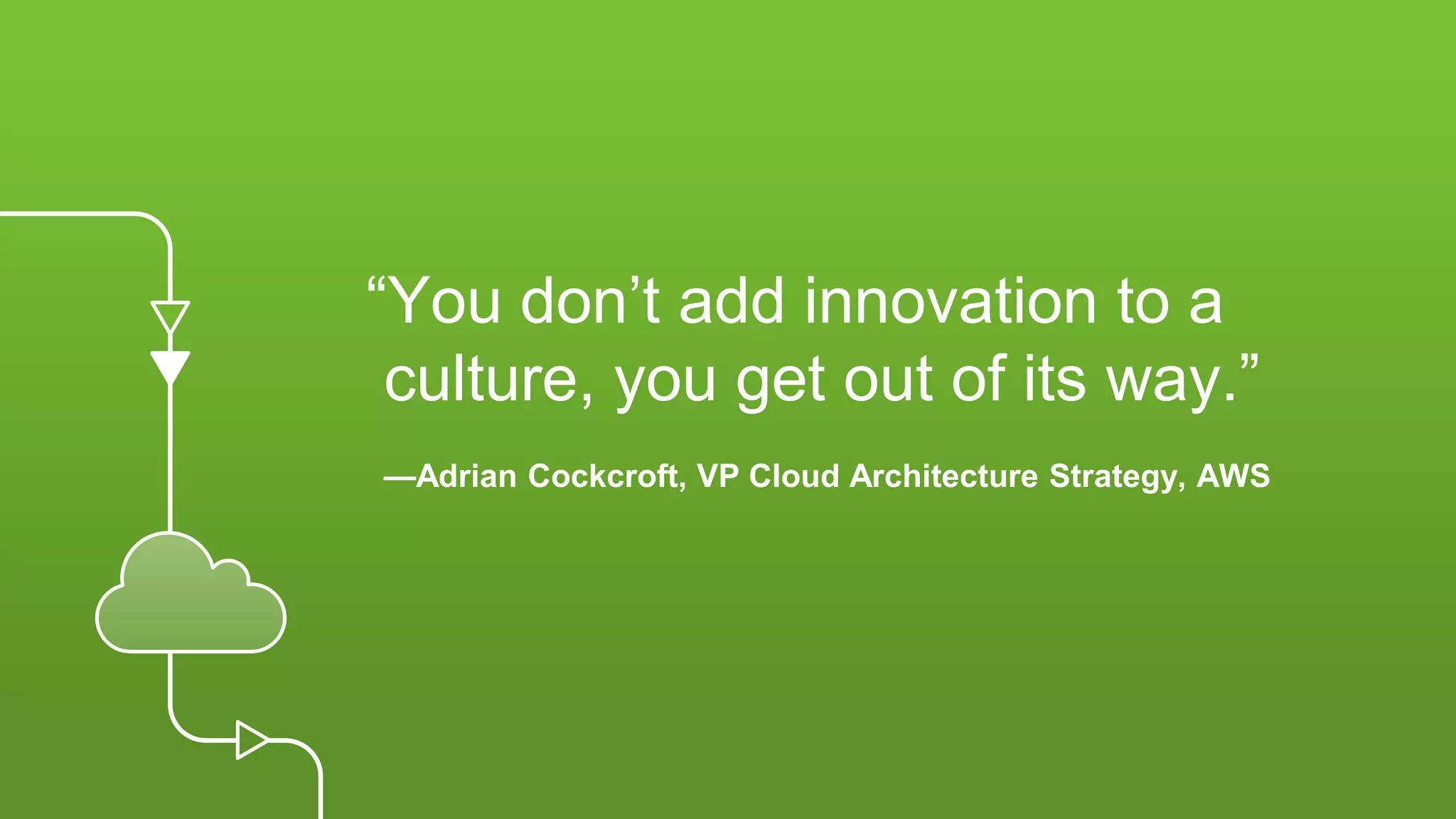 “You don’t add innovation to a culture, you get out of its way.”

—Adrian Cockcroft, VP Cloud Architecture Strategy, AWS